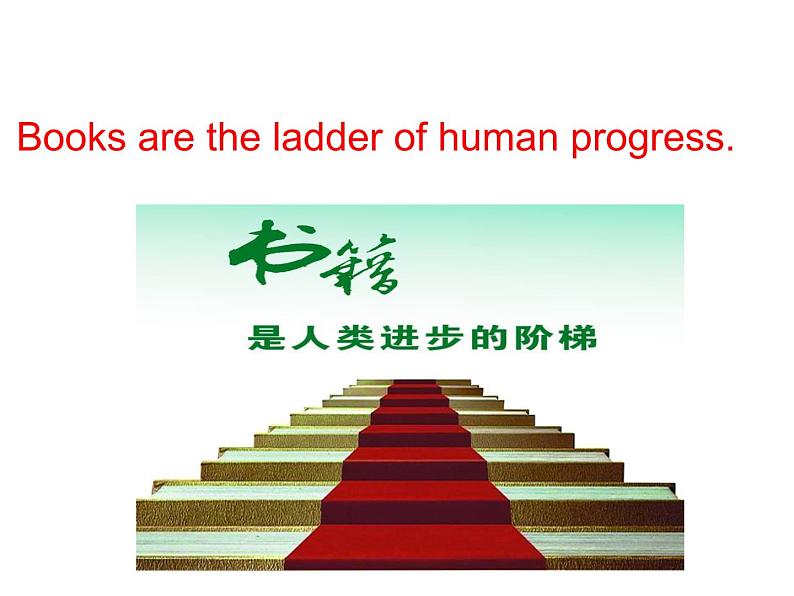 Books are the ladder of human progress.

书籍

是人类进步的阶梯